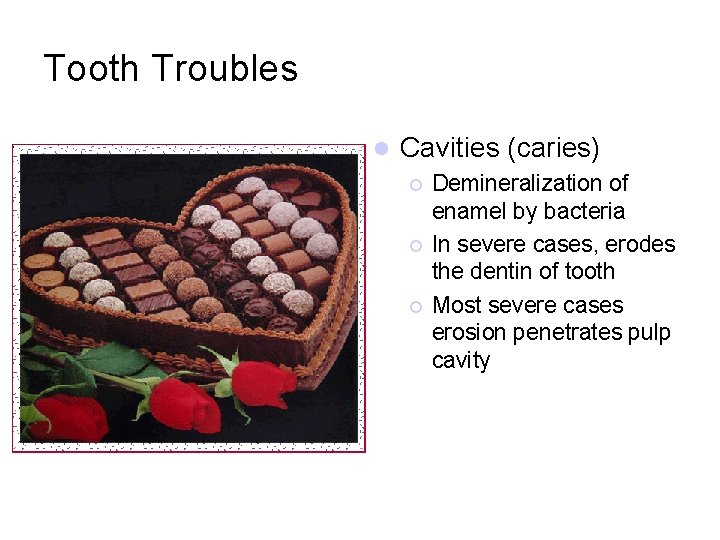 Tooth Troubles

Cavities (caries)

Demineralization of enamel by bacteria

In severe cases, erodes the dentin of tooth

Most severe cases erosion penetrates pulp cavity